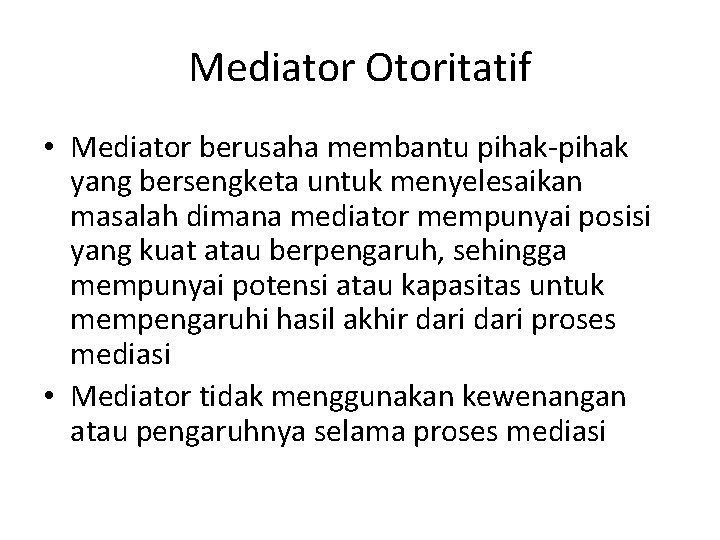 Mediator Otoritatif

• Mediator berusaha membantu pihak-pihak yang bersengketa untuk menyelesaikan masalah dimana mediator mempunyai posisi yang kuat atau berpengaruh, sehingga mempunyai potensi atau kapasitas untuk mempengaruhi hasil akhir dari dari proses mediasi
• Mediator tidak menggunakan kewenangan atau pengaruhnya selama proses mediasi